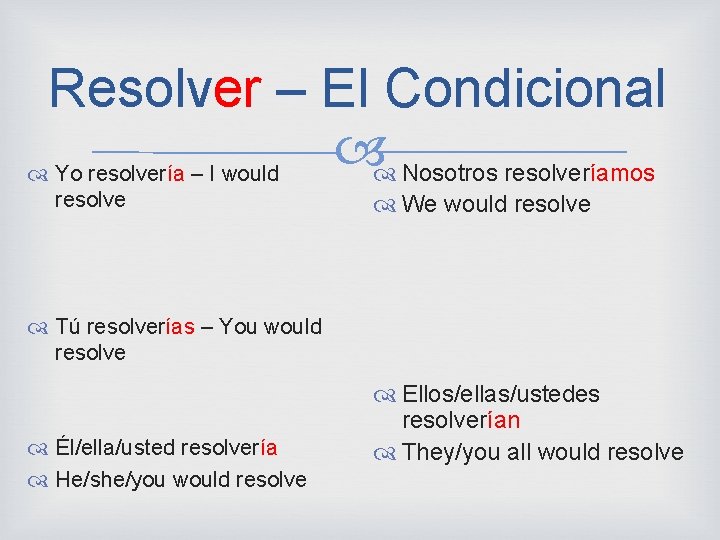 Resolver – El Condicional

Yo resolvería – I would resolve

Tú resolverías – You would resolve

Él/ella/usted resolvería

He/she/you would resolve

Nosotros resolveríamos

We would resolve

Ellos/ellas/ustedes resolverían

They/you all would resolve